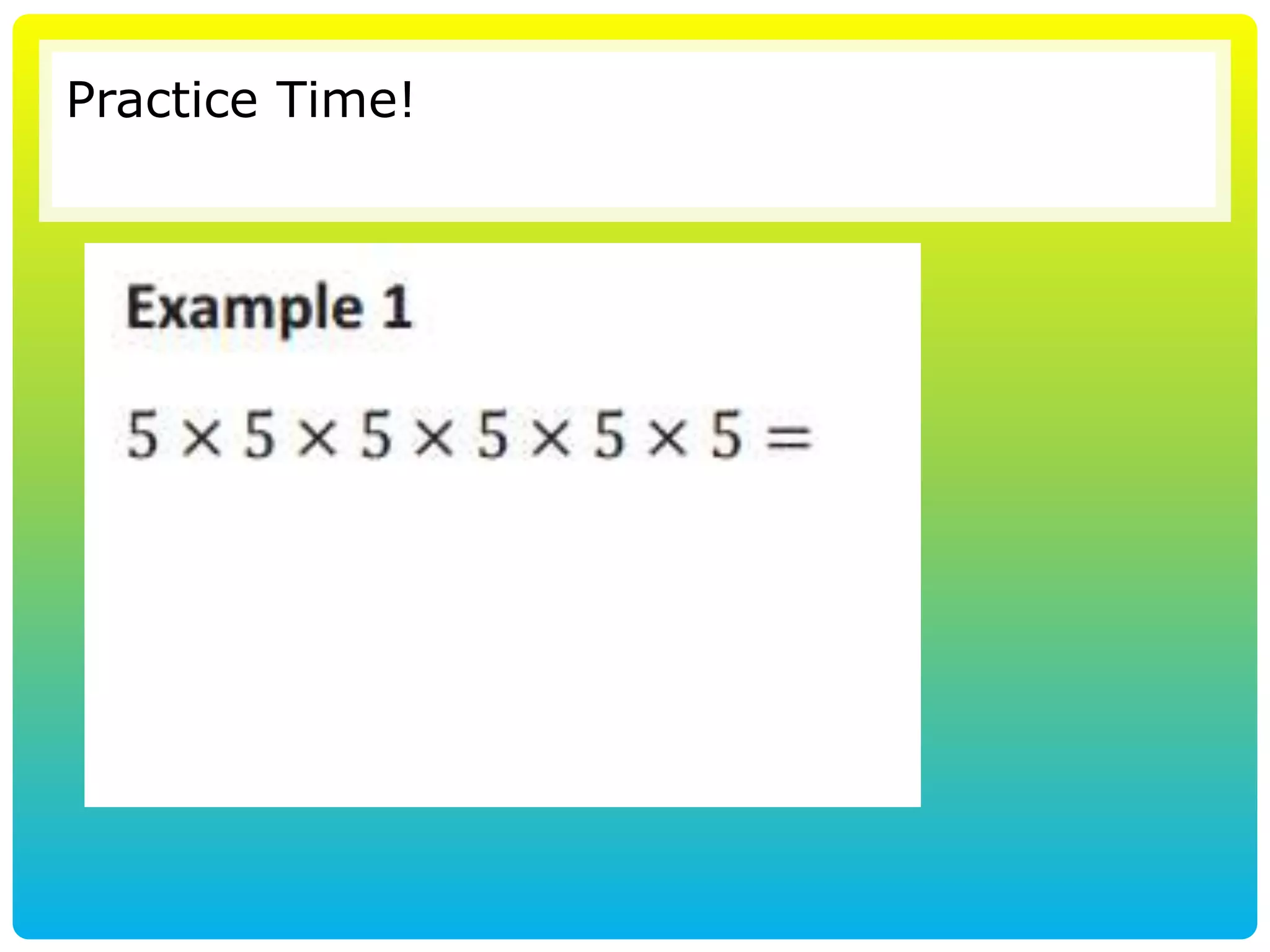 Practice Time!

Example 1

$5 \times 5 \times 5 \times 5 \times 5 \times 5 =$